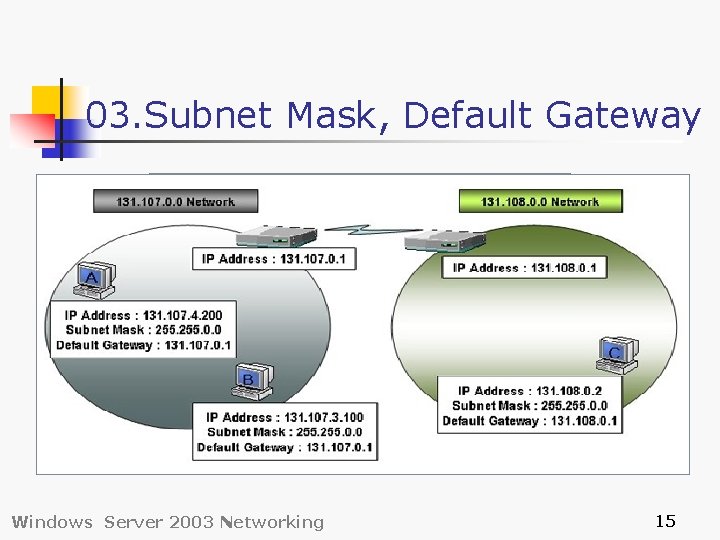 03.Subnet Mask, Default Gateway

131.107.0.0 Network

131.108.0.0 Network

IP Address : 131.107.0.1

IP Address : 131.108.0.1

A

IP Address : 131.107.4.200
Subnet Mask : 255.255.0.0
Default Gateway : 131.107.0.1

B

IP Address : 131.107.3.100
Subnet Mask : 255.255.0.0
Default Gateway : 131.107.0.1

C

IP Address : 131.108.0.2
Subnet Mask : 255.255.0.0
Default Gateway : 131.108.0.1

Windows Server 2003 Networking

15